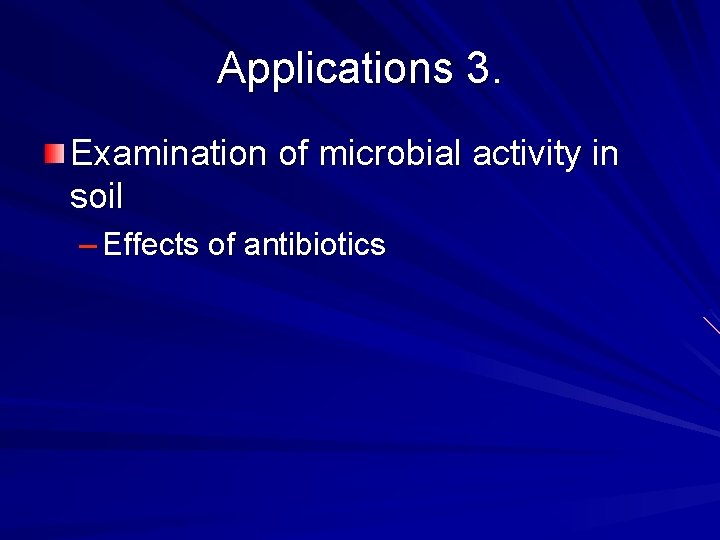 Applications 3.

Examination of microbial activity in soil

– Effects of antibiotics